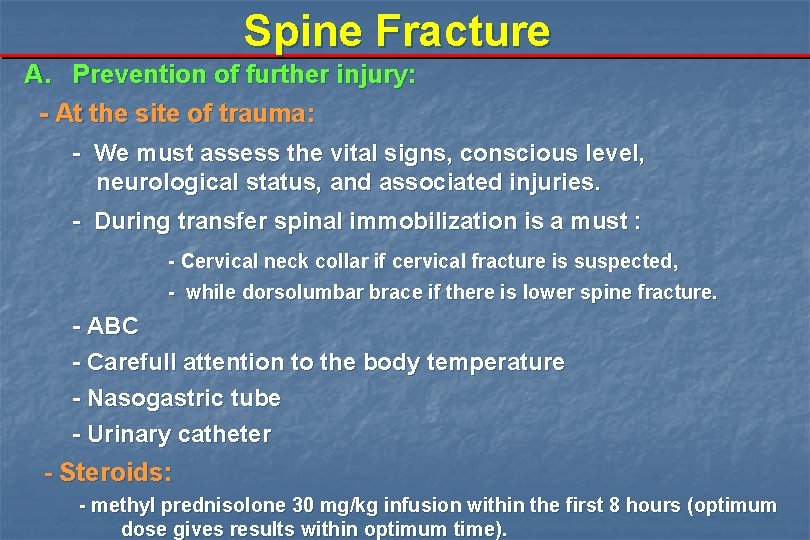 Spine Fracture

A. Prevention of further injury:

- At the site of trauma:

- We must assess the vital signs, conscious level, neurological status, and associated injuries.

- During transfer spinal immobilization is a must :

- Cervical neck collar if cervical fracture is suspected,

- while dorsolumbar brace if there is lower spine fracture.

- ABC

- Carefull attention to the body temperature

- Nasogastric tube

- Urinary catheter

- Steroids:

- methyl prednisolone 30 mg/kg infusion within the first 8 hours (optimum dose gives results within optimum time).